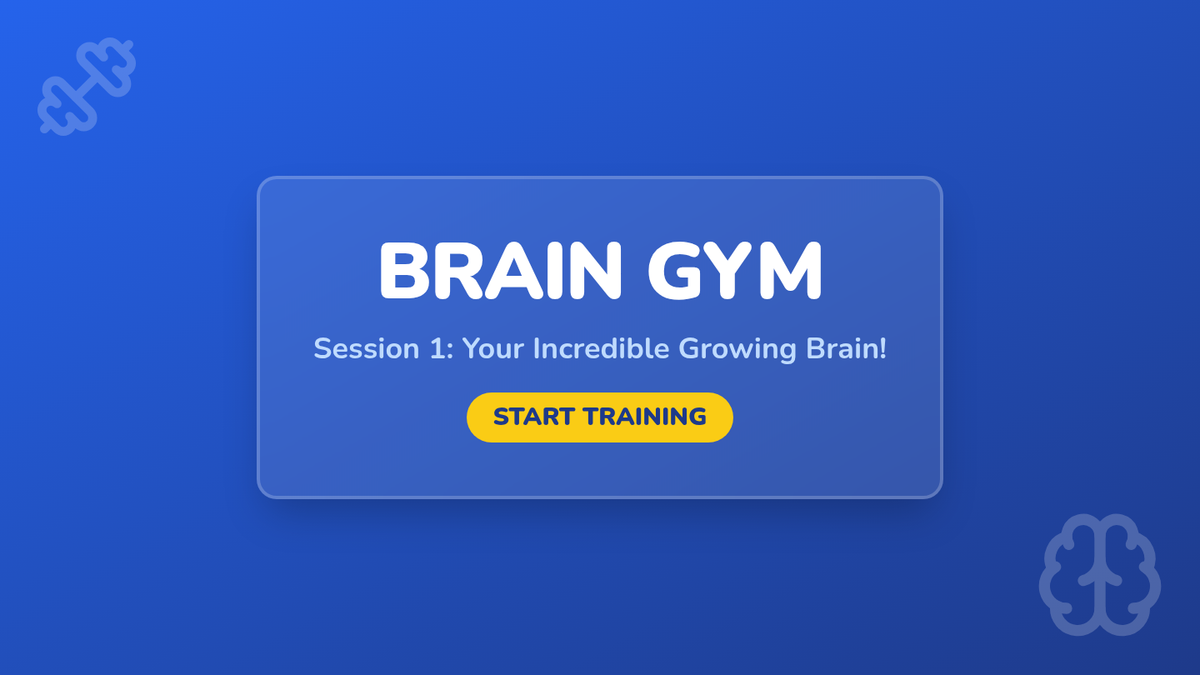 BRAIN GYM

Session 1: Your Incredible Growing Brain!

START TRAINING